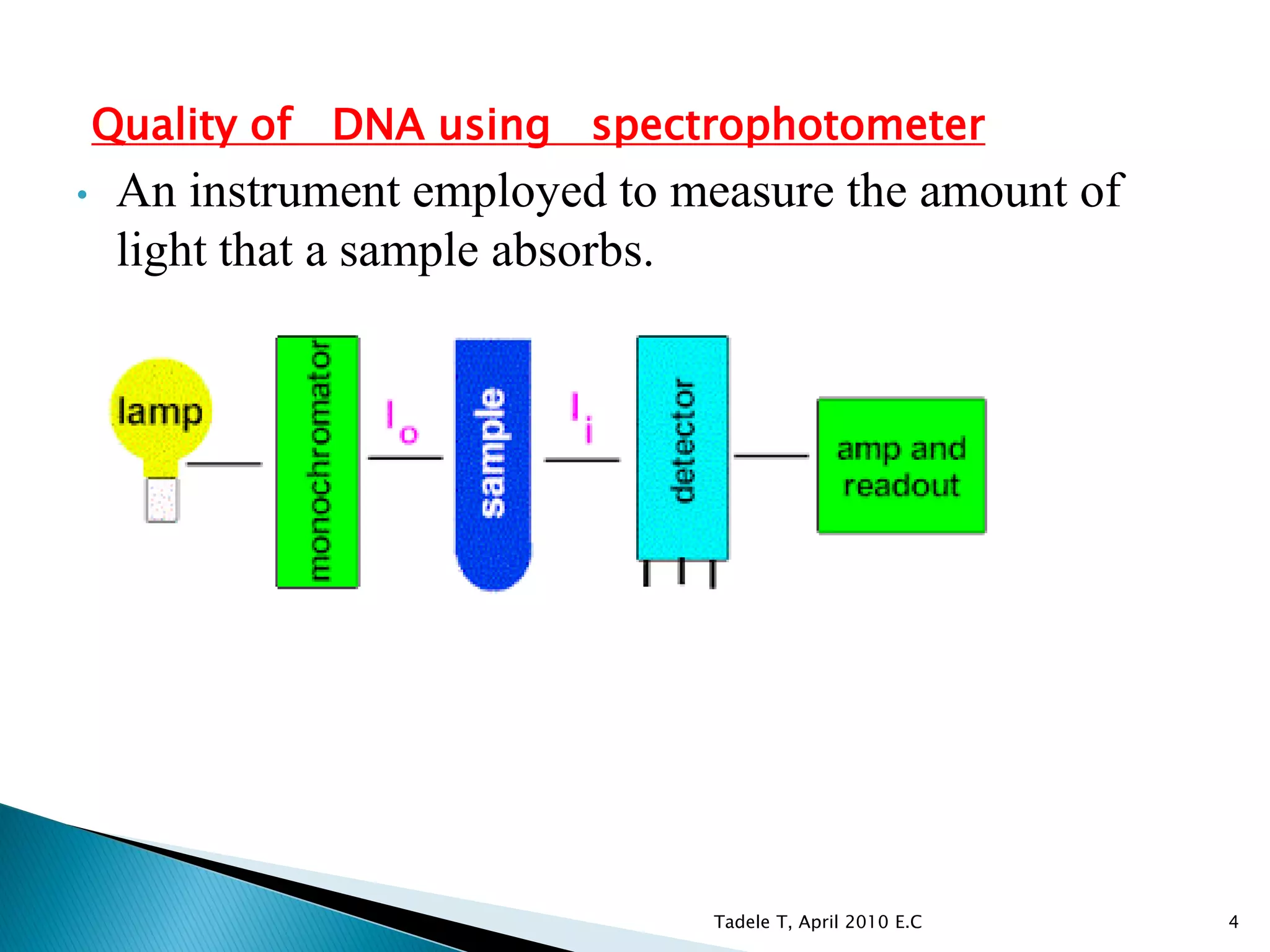 Quality of DNA using spectrophotometer

• An instrument employed to measure the amount of light that a sample absorbs.

lamp

monochromator

$I_o$

sample

$I_i$

detector

amp and readout

Tadele T, April 2010 E.C

4